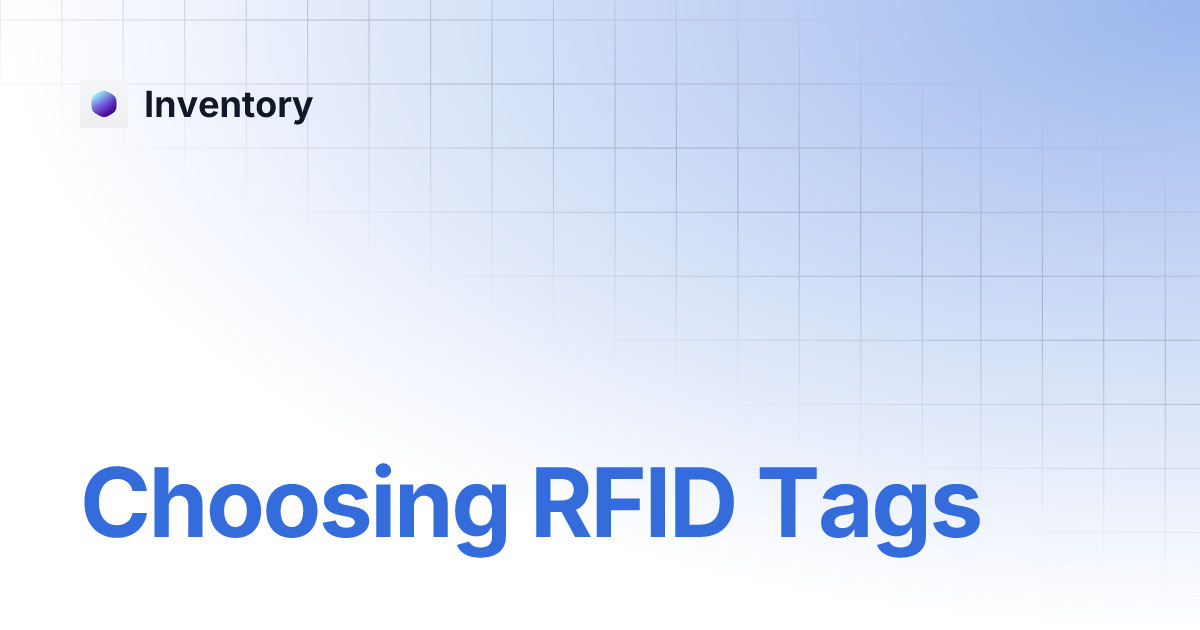 Inventory

Choosing RFID Tags